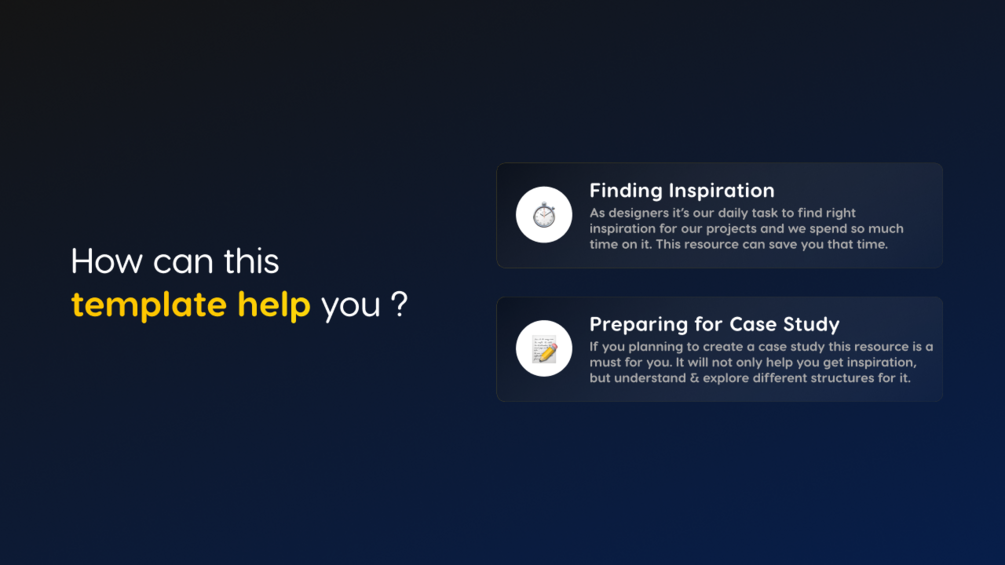 How can this template help you ?

Finding Inspiration
As designers it's our daily task to find right inspiration for our projects and we spend so much time on it. This resource can save you that time.

Preparing for Case Study
If you planning to create a case study this resource is a must for you. It will not only help you get inspiration, but understand & explore different structures for it.